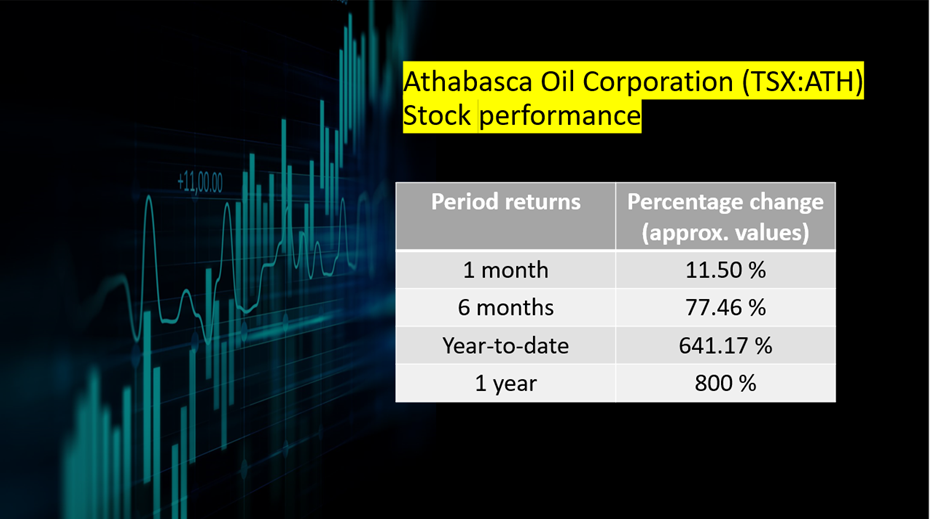 +11,00.00

Athabasca Oil Corporation (TSX:ATH) Stock performance

| Period returns | Percentage change (approx. values) |
|---|---|
| 1 month | 11.50 % |
| 6 months | 77.46 % |
| Year-to-date | 641.17 % |
| 1 year | 800 % |